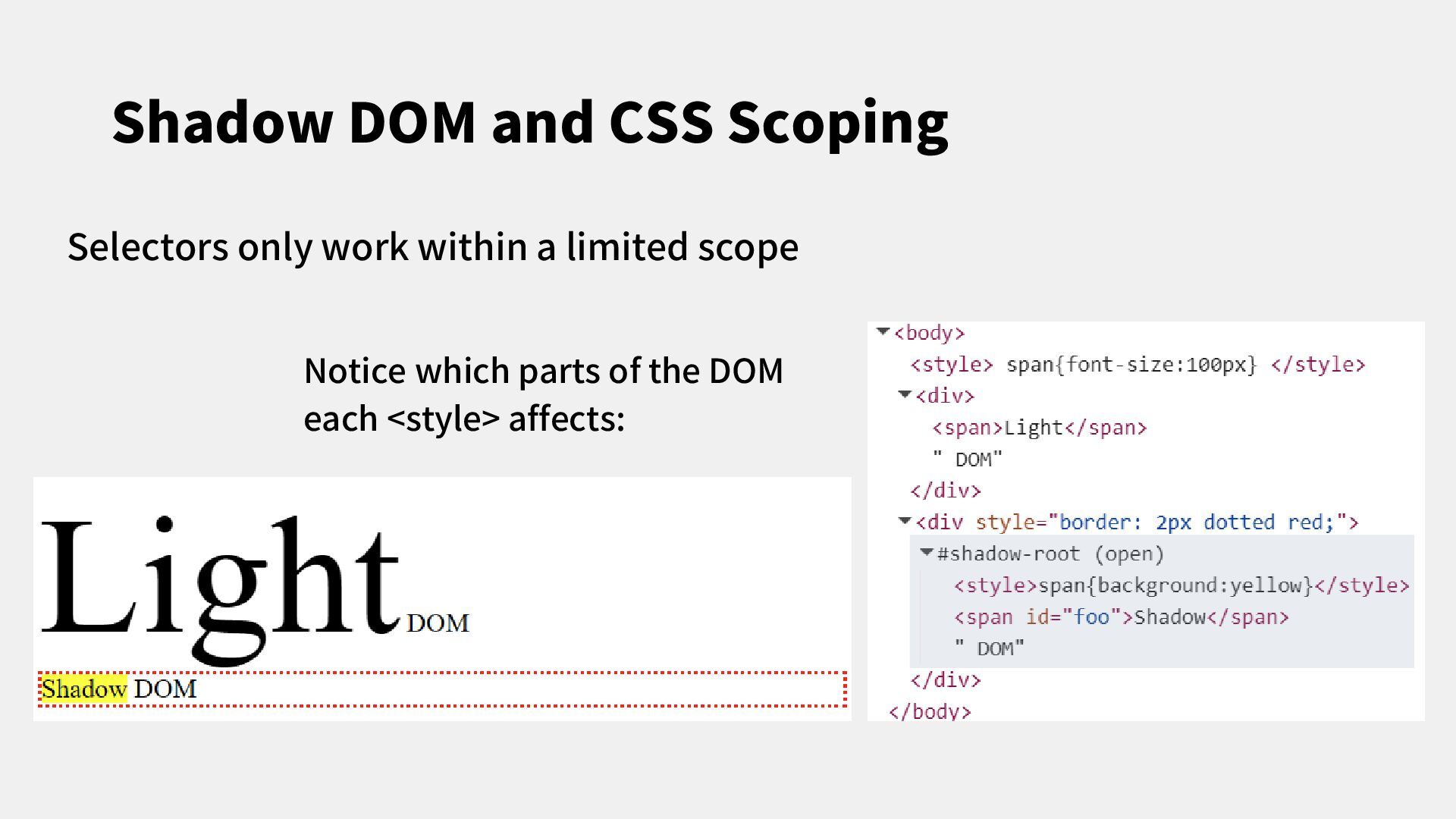 Shadow DOM and CSS Scoping

Selectors only work within a limited scope

Notice which parts of the DOM each <style> affects:

Light DOM

Shadow DOM

<body>
<style> span{font-size:100px} </style>
<div>
<span>Light</span>
" DOM"
</div>
<div style="border: 2px dotted red;">
#shadow-root (open)
<style>span{background:yellow}</style>
<span id="foo">Shadow</span>
" DOM"
</div>
</body>